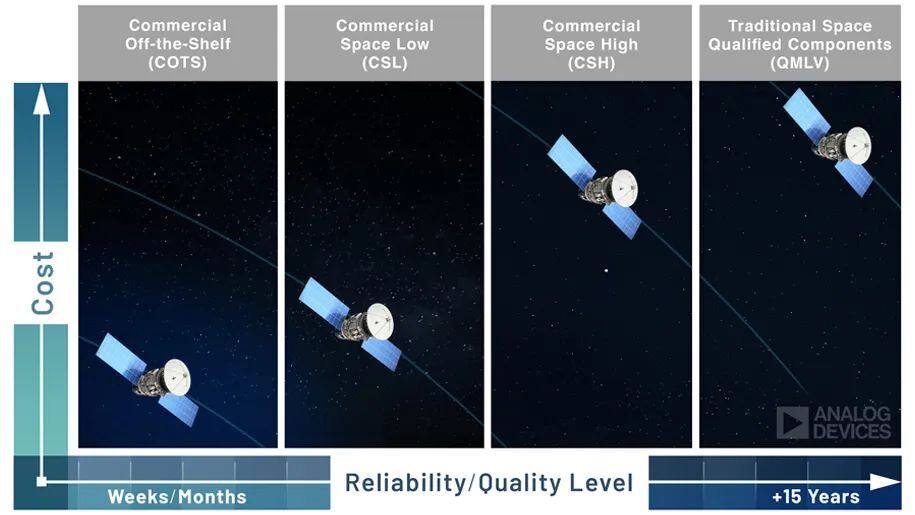 Commercial Off-the-Shelf (COTS)

Commercial Space Low (CSL)

Commercial Space High (CSH)

Traditional Space Qualified Components (QMLV)

Cost

ANALOG DEVICES

Weeks/Months

Reliability/Quality Level

+15 Years